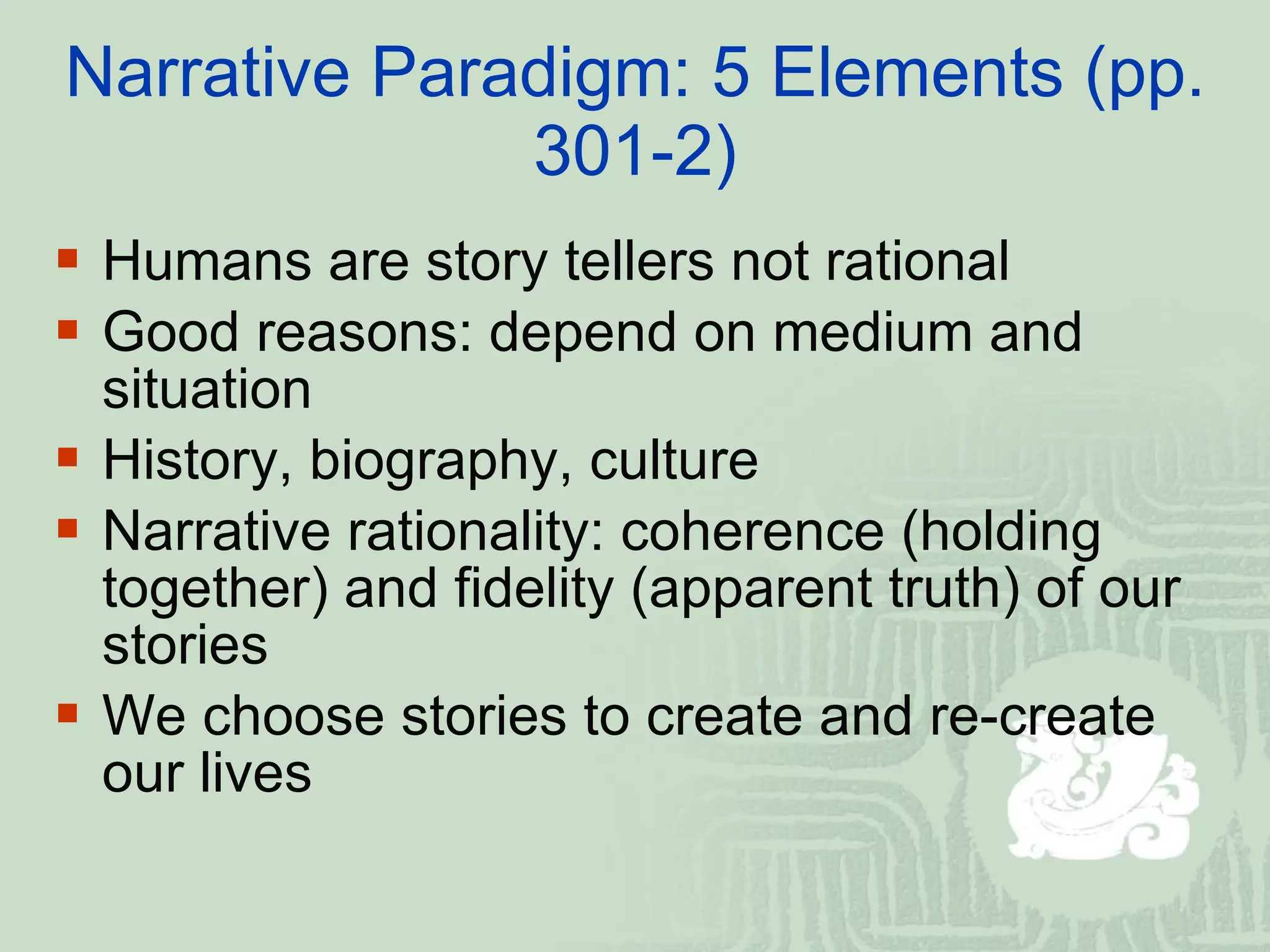 Narrative Paradigm: 5 Elements (pp. 301-2)

- Humans are story tellers not rational
- Good reasons: depend on medium and situation
- History, biography, culture
- Narrative rationality: coherence (holding together) and fidelity (apparent truth) of our stories
- We choose stories to create and re-create our lives